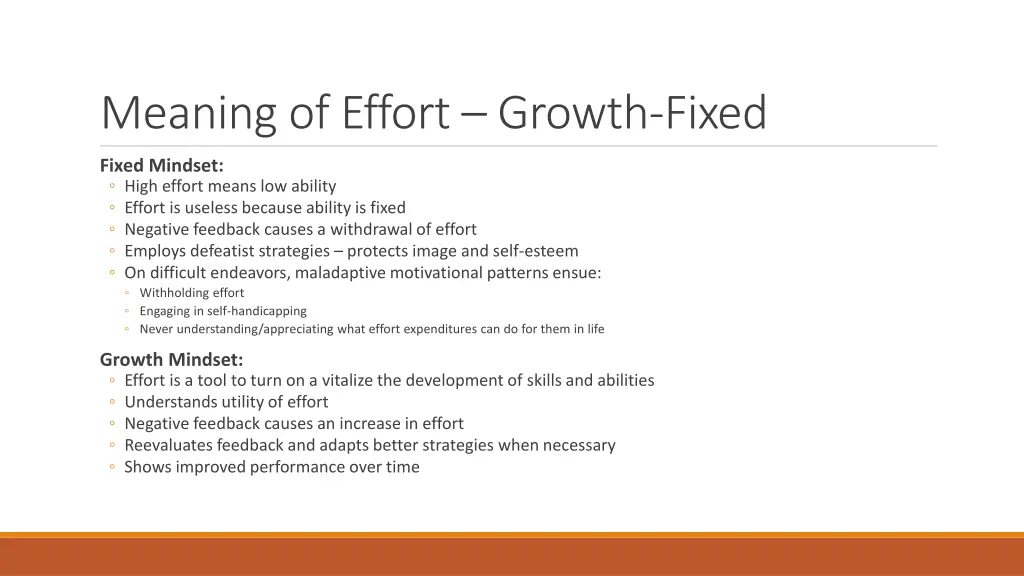 Meaning of Effort – Growth-Fixed

Fixed Mindset:
◦ High effort means low ability
◦ Effort is useless because ability is fixed
◦ Negative feedback causes a withdrawal of effort
◦ Employs defeatist strategies – protects image and self-esteem
◦ On difficult endeavors, maladaptive motivational patterns ensue:
◦ Withholding effort
◦ Engaging in self-handicapping
◦ Never understanding/appreciating what effort expenditures can do for them in life

Growth Mindset:
◦ Effort is a tool to turn on a vitalize the development of skills and abilities
◦ Understands utility of effort
◦ Negative feedback causes an increase in effort
◦ Reevaluates feedback and adapts better strategies when necessary
◦ Shows improved performance over time